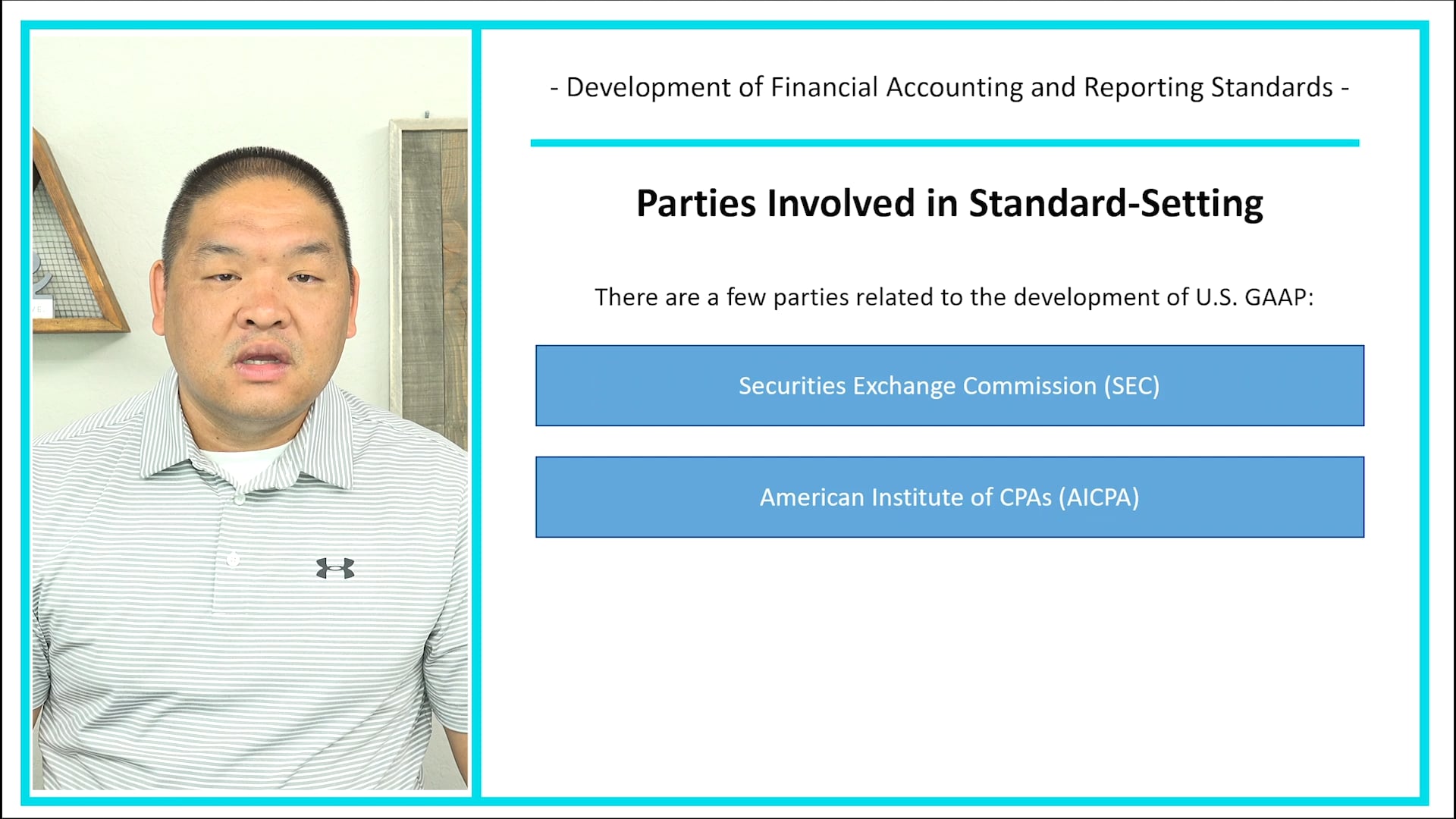 - Development of Financial Accounting and Reporting Standards -

Parties Involved in Standard-Setting

There are a few parties related to the development of U.S. GAAP:

Securities Exchange Commission (SEC)

American Institute of CPAs (AICPA)